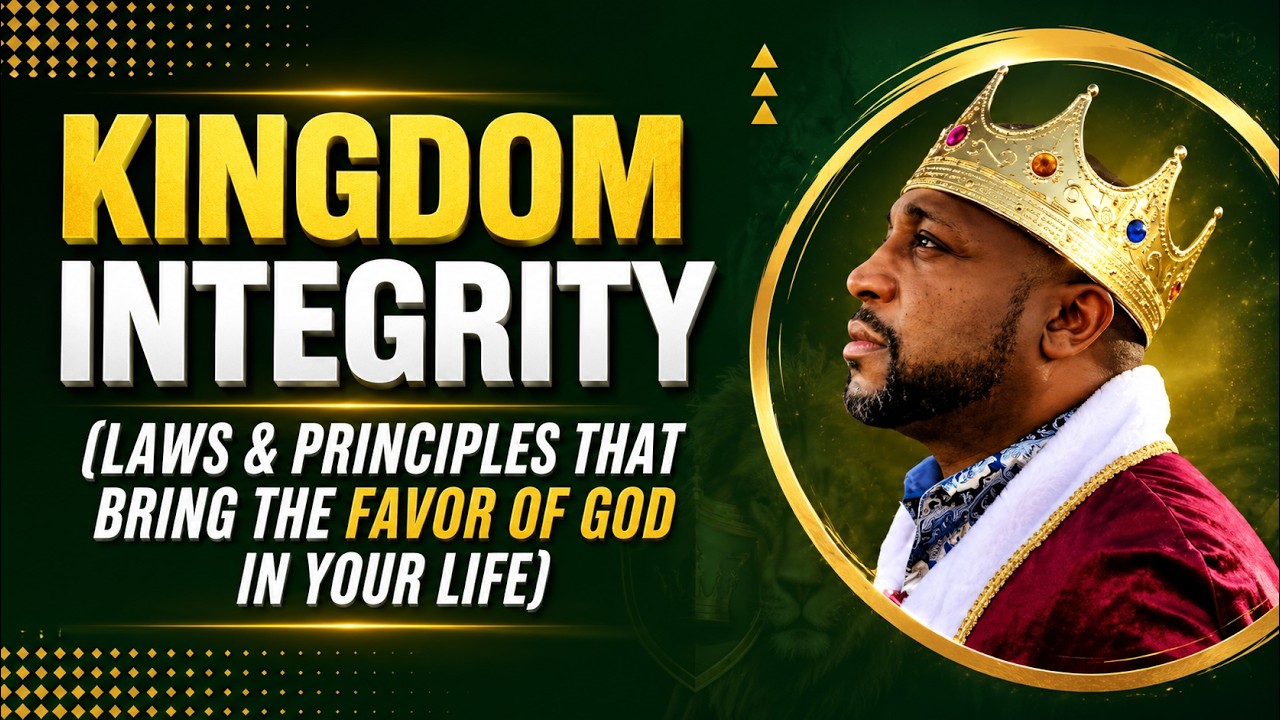 KINGDOM INTEGRITY

(LAWS & PRINCIPLES THAT BRING THE FAVOR OF GOD IN YOUR LIFE)